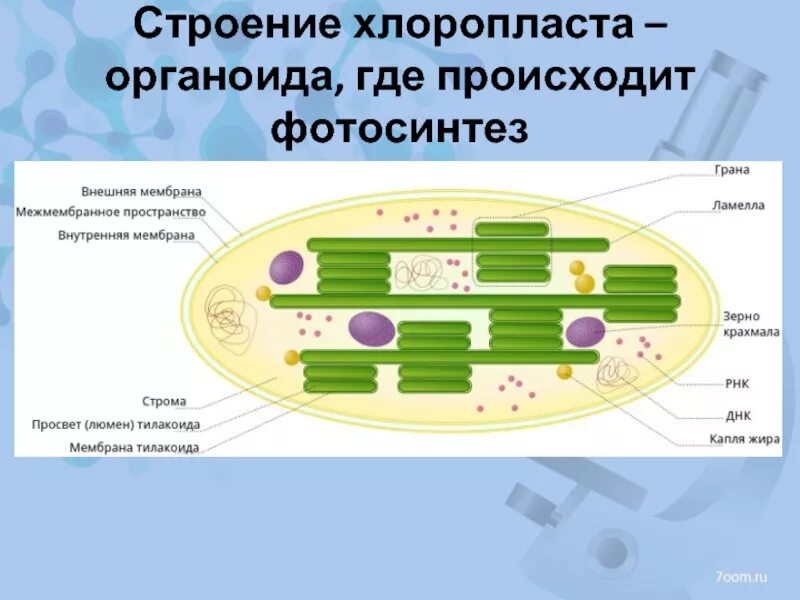 Строение хлоропласта – органоида, где происходит фотосинтез

Внешняя мембрана
Межмембранное пространство
Внутренняя мембрана
Строма
Просвет (люмен) тилакоида
Мембрана тилакоида
Грана
Ламелла
Зерно крахмала
РНК
ДНК
Капля жира

7oom.ru